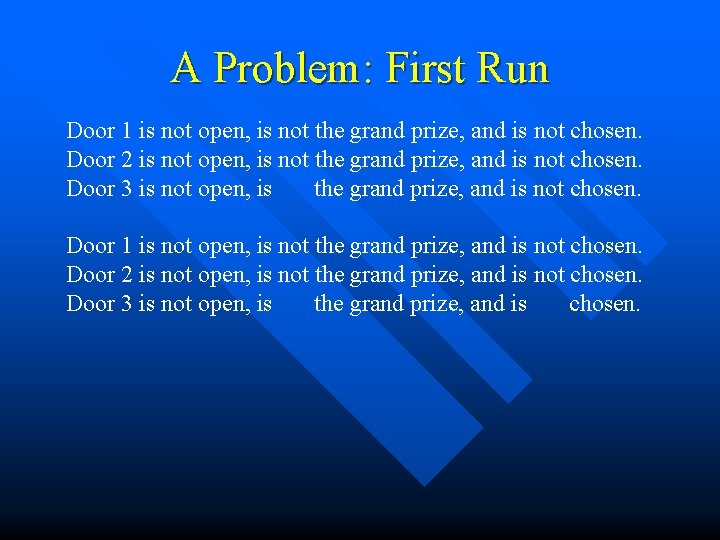 A Problem: First Run

Door 1 is not open, is not the grand prize, and is not chosen.
Door 2 is not open, is not the grand prize, and is not chosen.
Door 3 is not open, is the grand prize, and is not chosen.

Door 1 is not open, is not the grand prize, and is not chosen.
Door 2 is not open, is not the grand prize, and is not chosen.
Door 3 is not open, is the grand prize, and is chosen.